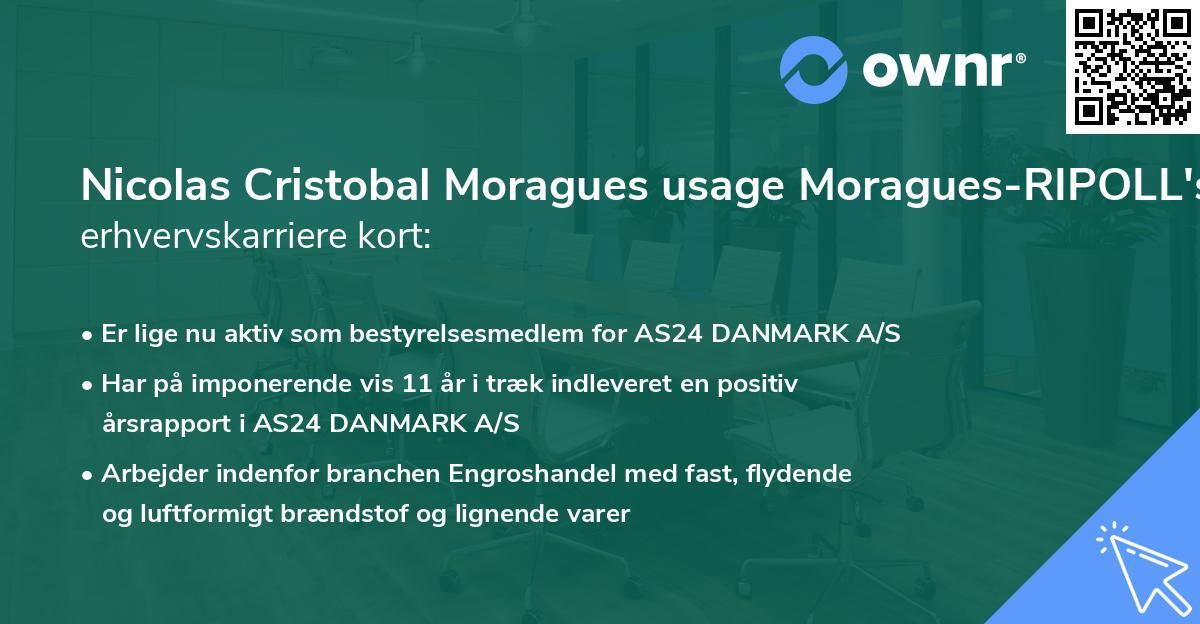 ownr®

Nicolas Cristobal Moragues usage Moragues-RIPOLL's erhvervskarriere kort:

• Er lige nu aktiv som bestyrelsesmedlem for AS24 DANMARK A/S
• Har på imponerende vis 11 år i træk indleveret en positiv årsrapport i AS24 DANMARK A/S
• Arbejder indenfor branchen Engroshandel med fast, flydende og luftformigt brændstof og lignende varer